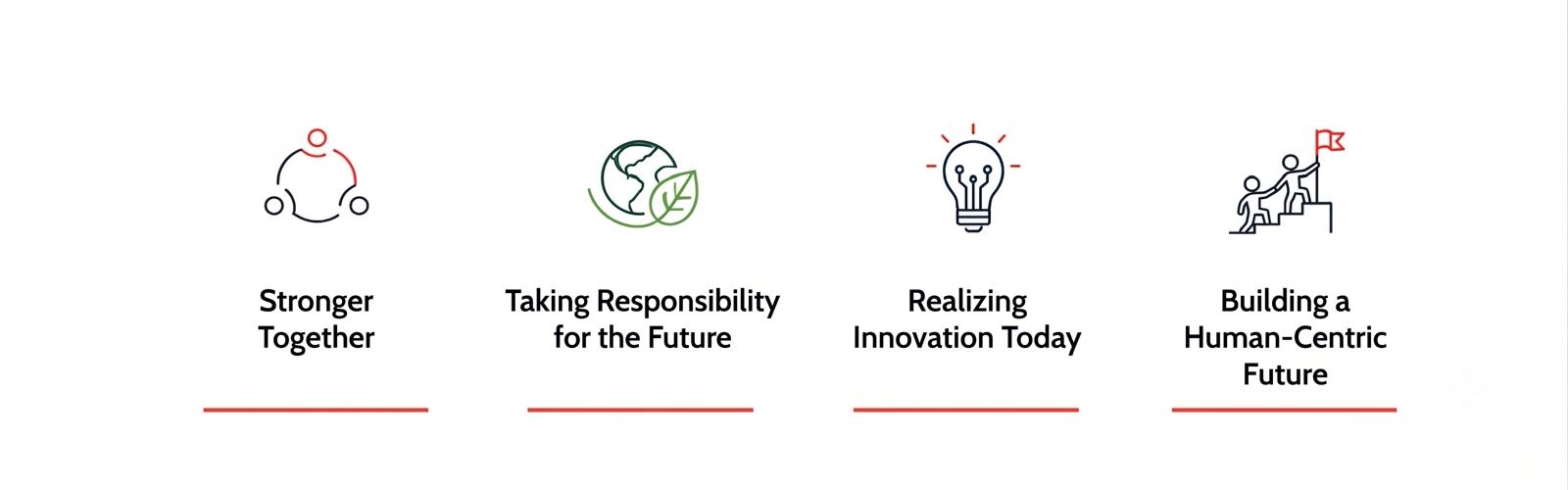 Stronger Together

Taking Responsibility for the Future

Realizing Innovation Today

Building a Human-Centric Future